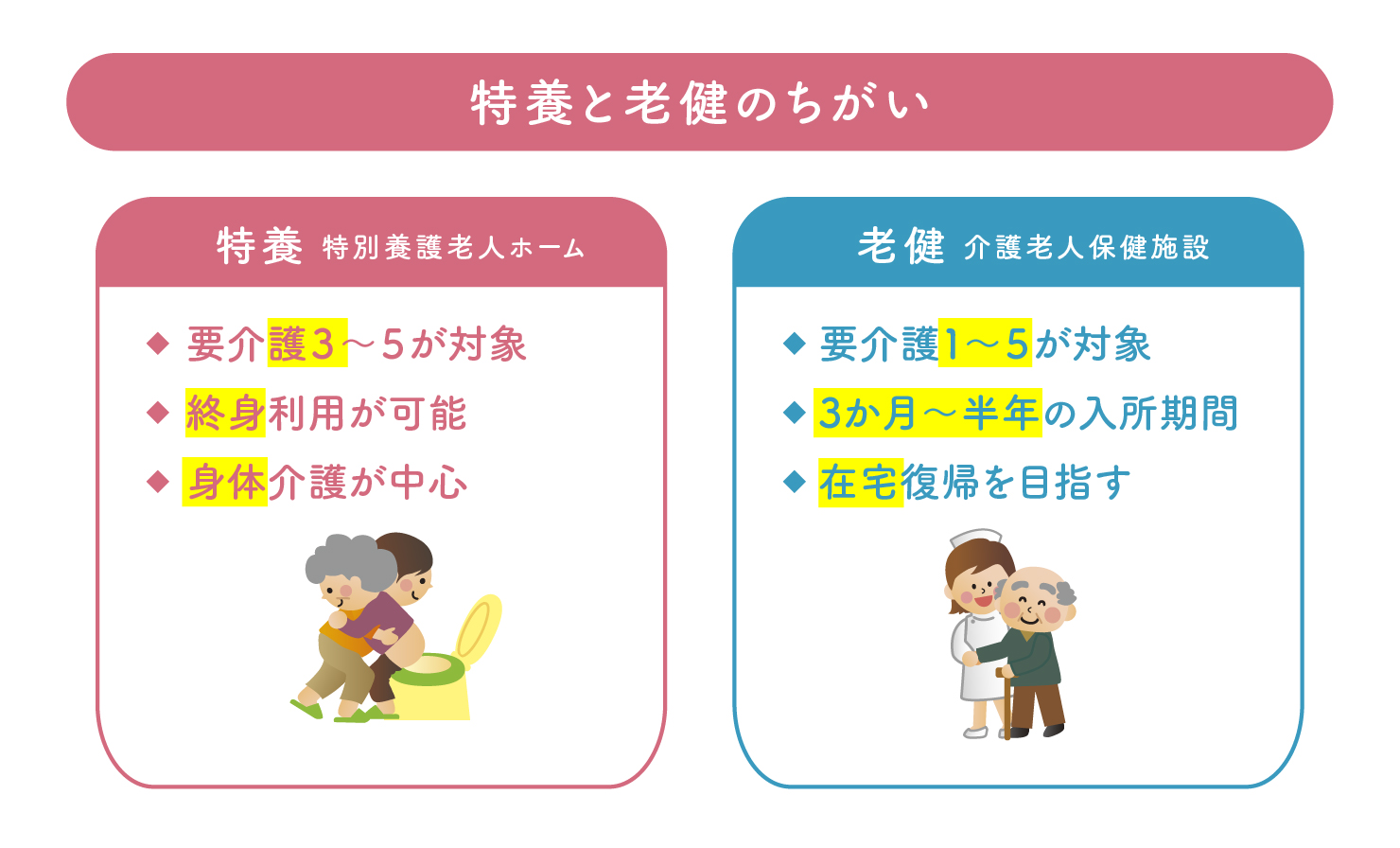 特養と老健のちがい

特養 特別養護老人ホーム

◆ 要介護3～5が対象
◆ 終身利用が可能
◆ 身体介護が中心

老健 介護老人保健施設

◆ 要介護1～5が対象
◆ 3か月～半年の入所期間
◆ 在宅復帰を目指す